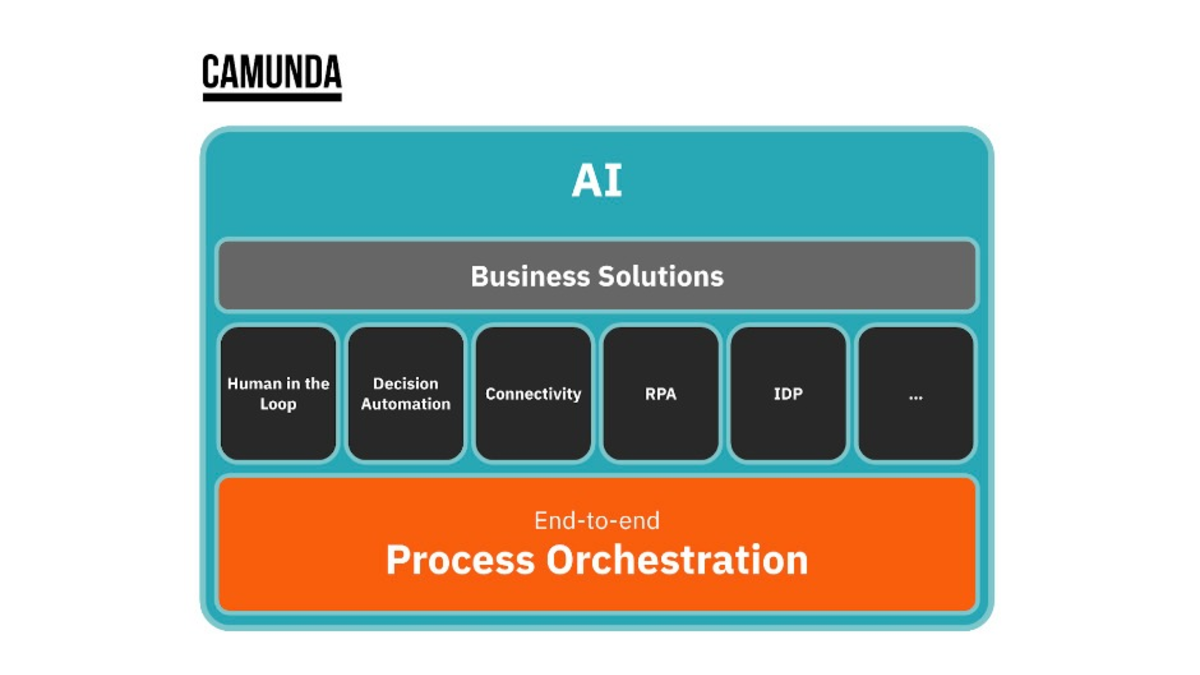 CAMUNDA

AI

Business Solutions

Human in the Loop

Decision Automation

Connectivity

RPA

IDP

...

End-to-end

Process Orchestration